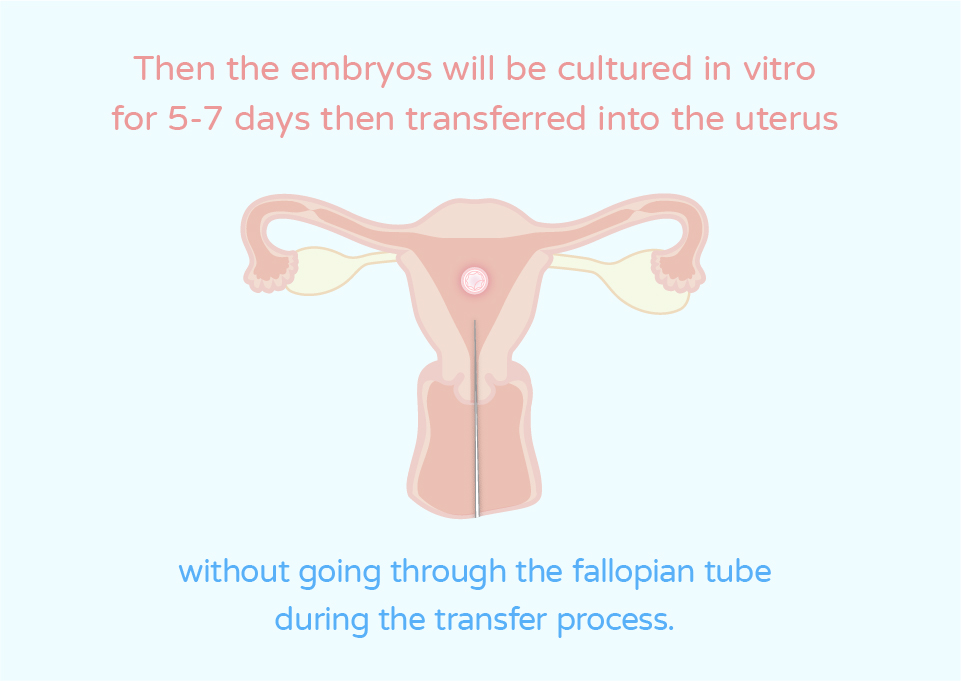 Then the embryos will be cultured in vitro for 5-7 days then transferred into the uterus

without going through the fallopian tube during the transfer process.